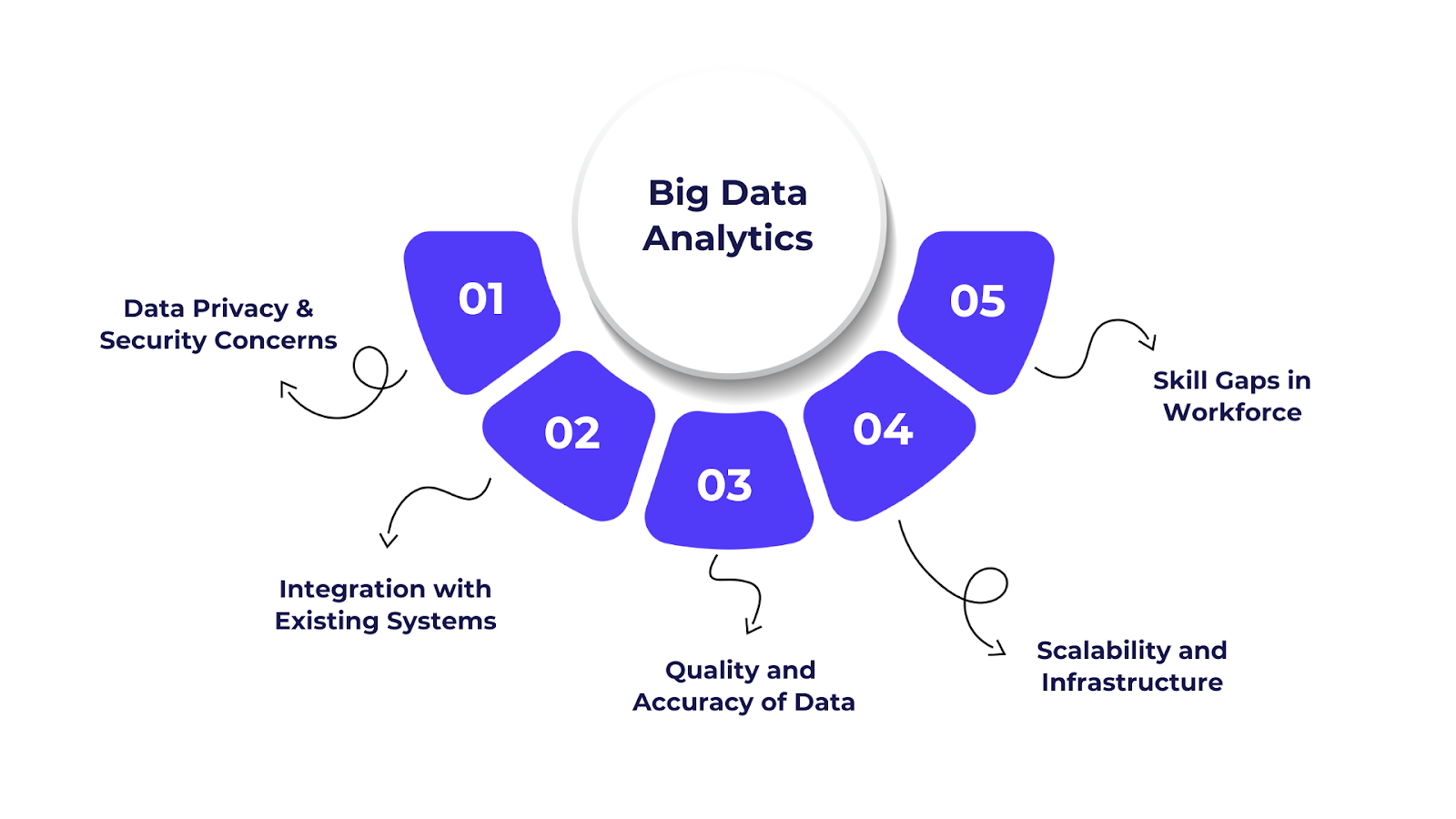 Big Data Analytics

01

Data Privacy & Security Concerns

02

Integration with Existing Systems

03

Quality and Accuracy of Data

04

Scalability and Infrastructure

05

Skill Gaps in Workforce